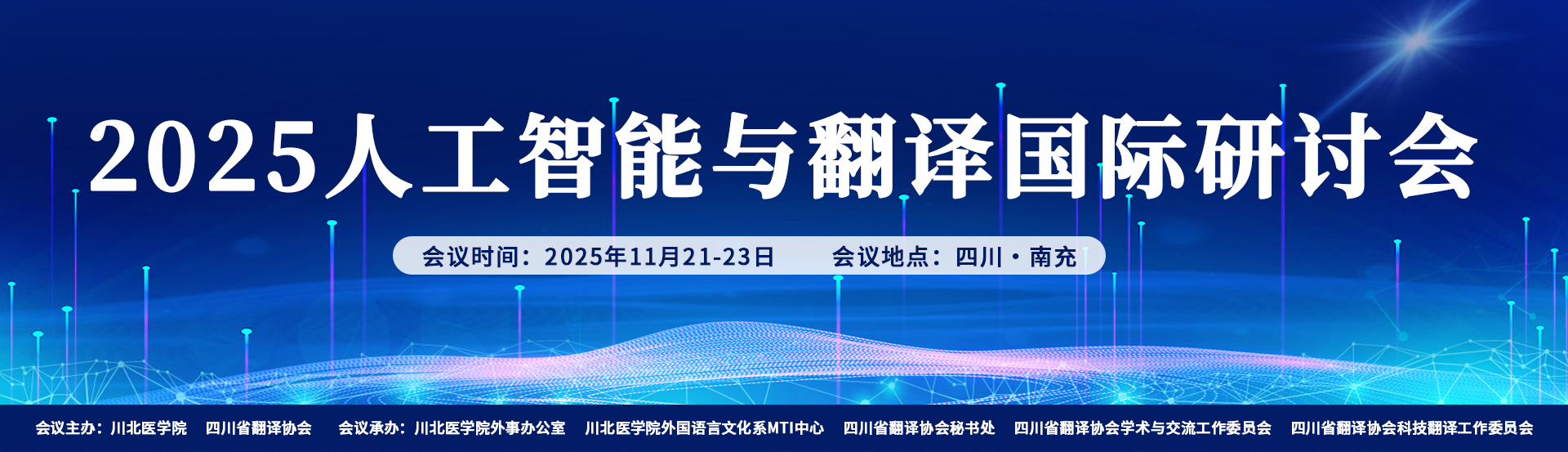 2025人工智能与翻译国际研讨会

会议时间：2025年11月21-23日　　会议地点：四川·南充

会议主办：川北医学院　四川省翻译协会　会议承办：川北医学院外事办公室　川北医学院外国语言文化系MTI中心　四川省翻译协会秘书处　四川省翻译协会学术与交流工作委员会　四川省翻译协会科技翻译工作委员会